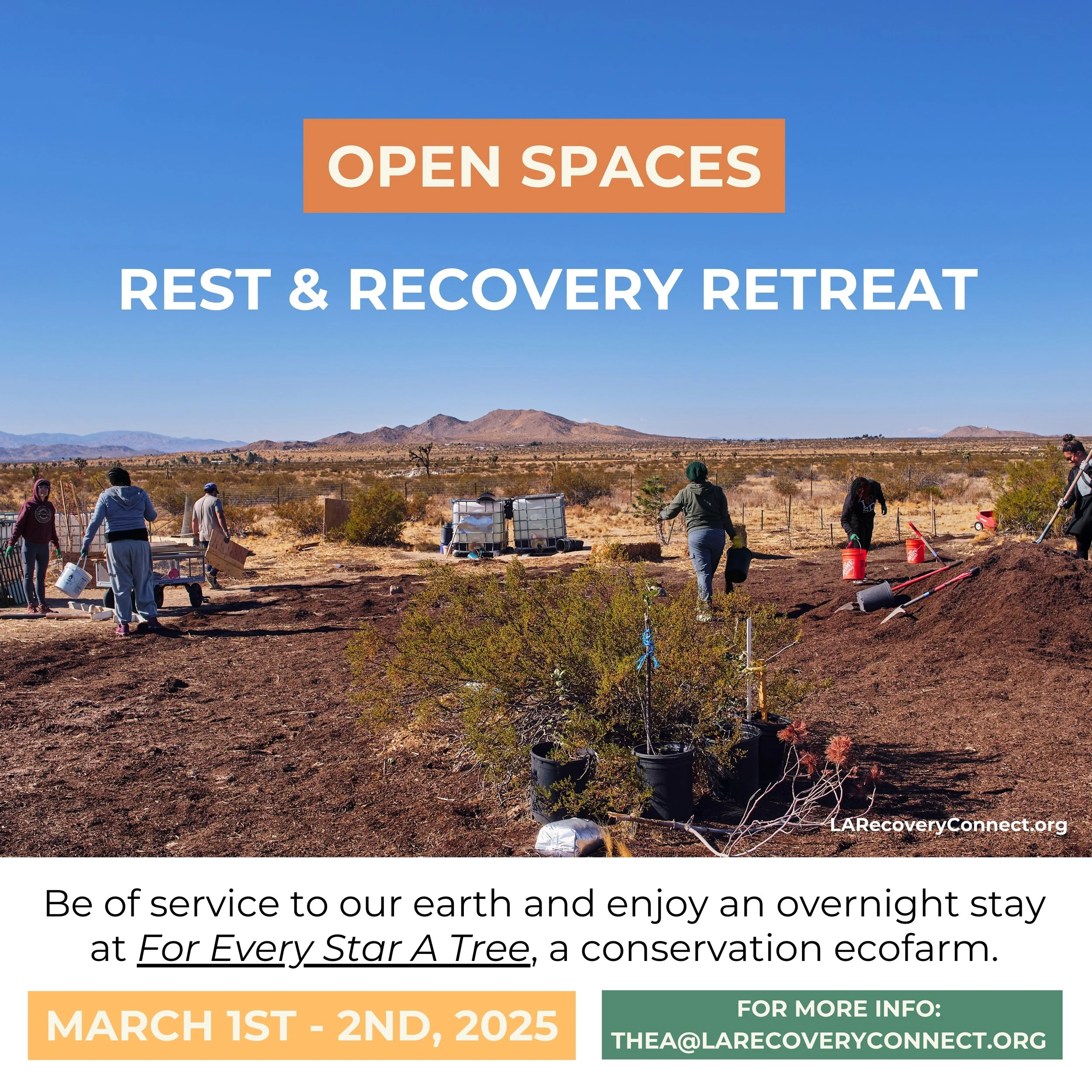 OPEN SPACES

REST & RECOVERY RETREAT

LARecoveryConnect.org

Be of service to our earth and enjoy an overnight stay at For Every Star A Tree, a conservation ecofarm.

MARCH 1ST - 2ND, 2025

FOR MORE INFO:
THEA@LARECOVERYCONNECT.ORG